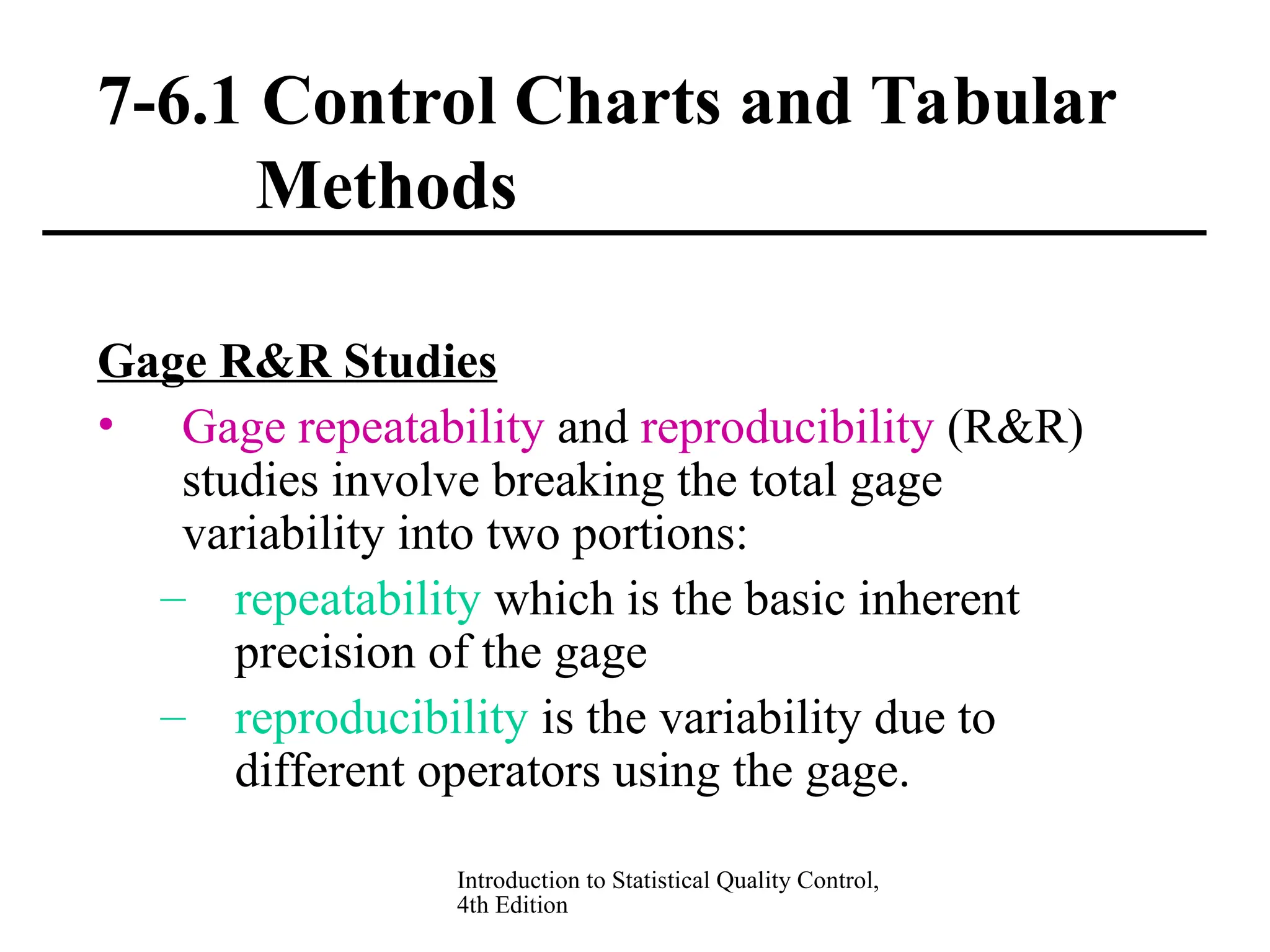 7-6.1 Control Charts and Tabular Methods

Gage R&R Studies

• Gage repeatability and reproducibility (R&R) studies involve breaking the total gage variability into two portions:

– repeatability which is the basic inherent precision of the gage

– reproducibility is the variability due to different operators using the gage.

Introduction to Statistical Quality Control, 4th Edition